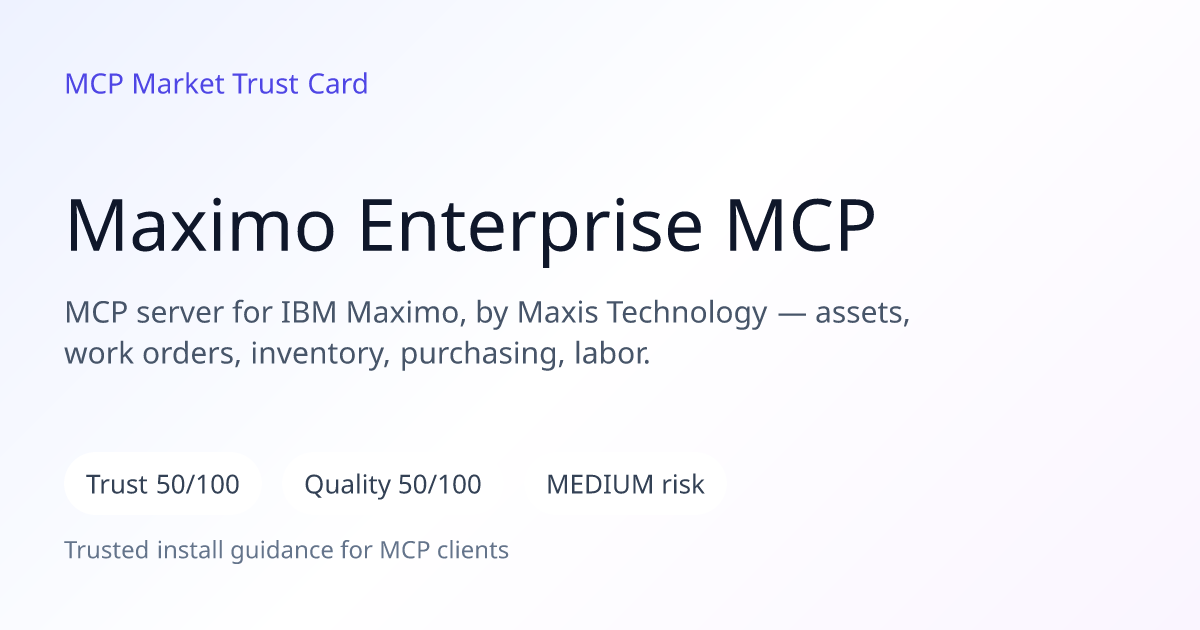 MCP Market Trust Card

Maximo Enterprise MCP

MCP server for IBM Maximo, by Maxis Technology — assets, work orders, inventory, purchasing, labor.

Trust 50/100

Quality 50/100

MEDIUM risk

Trusted install guidance for MCP clients